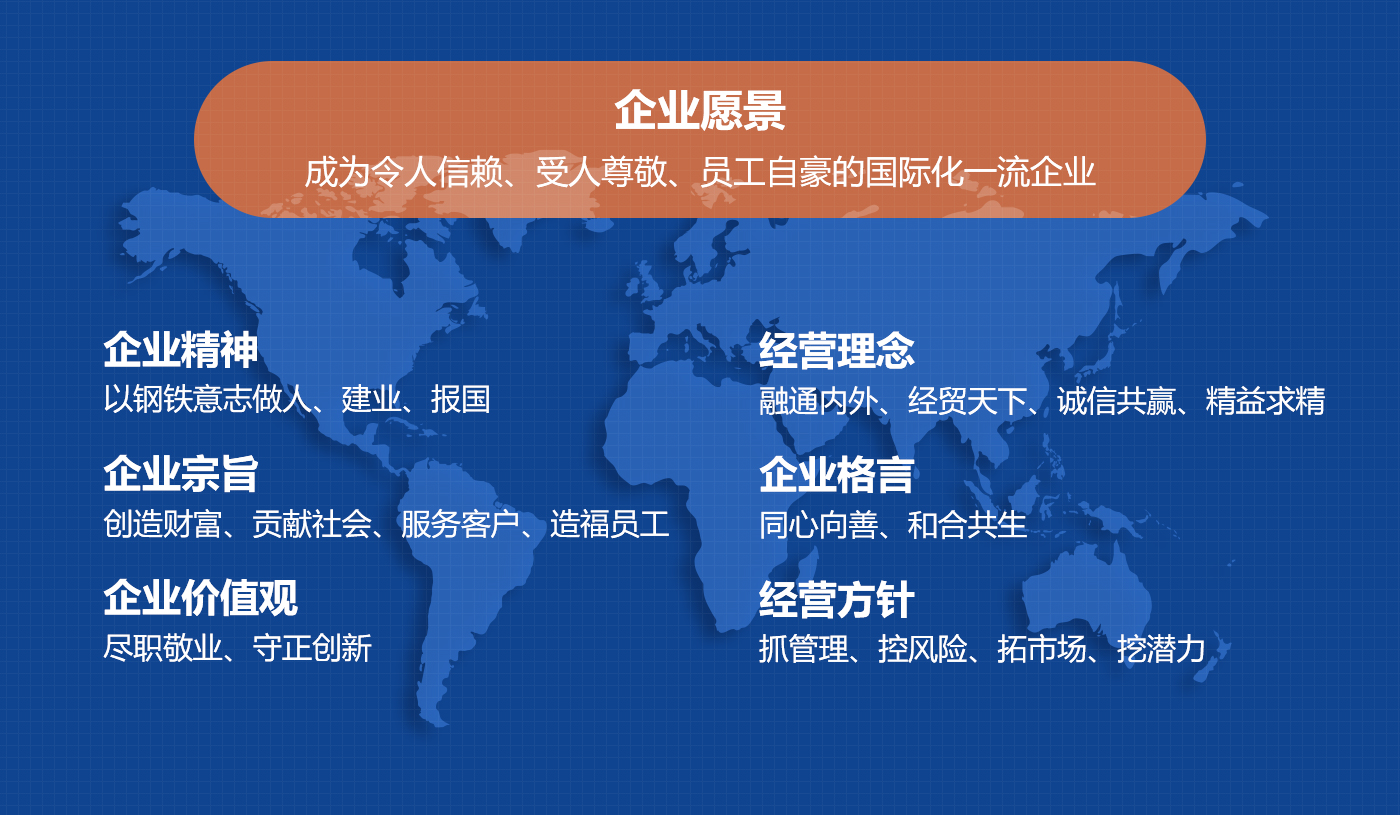 企业愿景
成为令人信赖、受人尊敬、员工自豪的国际化一流企业

企业精神
以钢铁意志做人、建业、报国

企业宗旨
创造财富、贡献社会、服务客户、造福员工

企业价值观
尽职敬业、守正创新

经营理念
融通内外、经贸天下、诚信共赢、精益求精

企业格言
同心向善、和合共生

经营方针
抓管理、控风险、拓市场、挖潜力